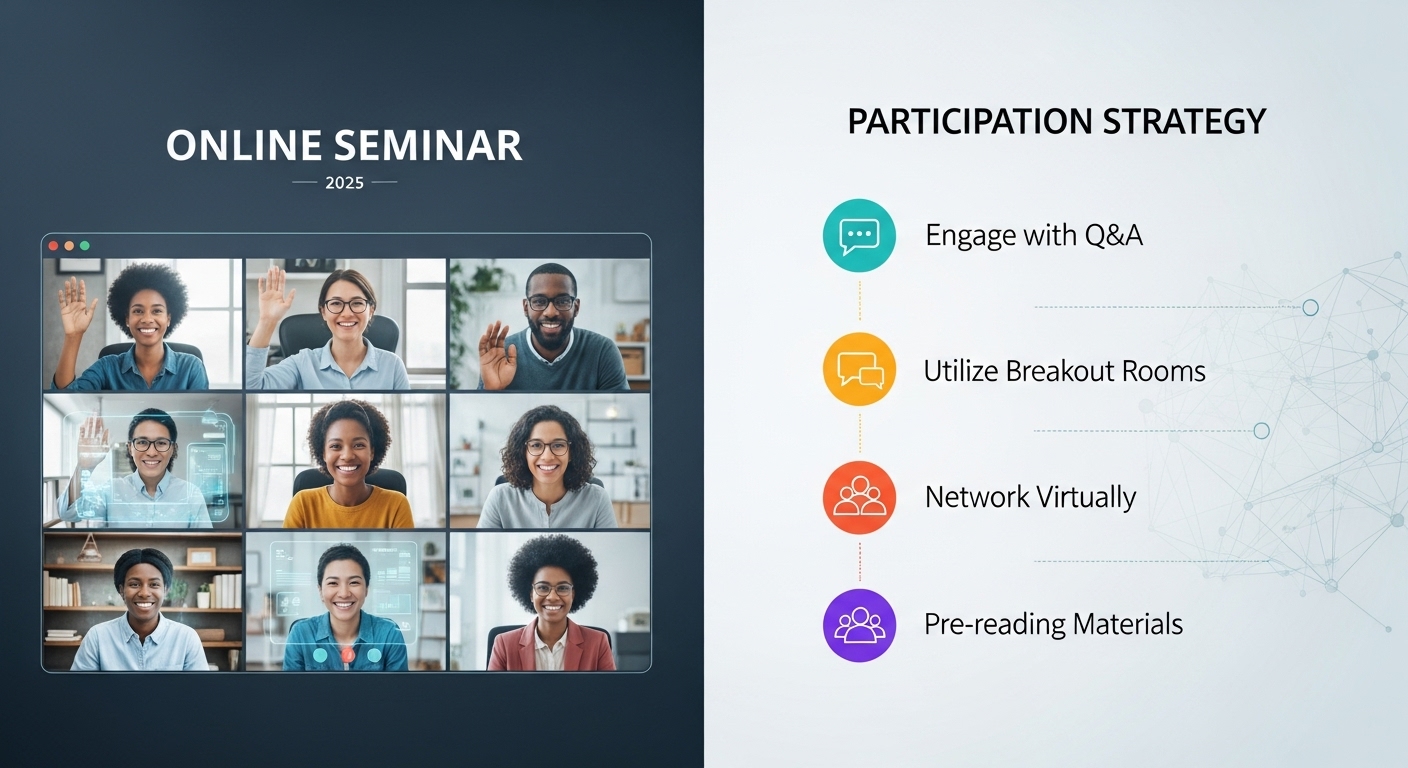 ONLINE SEMINAR

2025

PARTICIPATION STRATEGY

Engage with Q&A

Utilize Breakout Rooms

Network Virtually

Pre-reading Materials